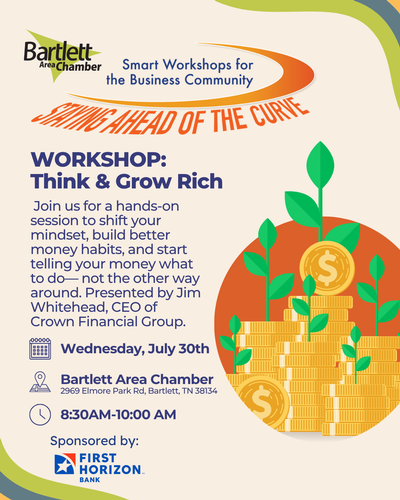 Bartlett Area Chamber

Smart Workshops for the Business Community

STAYING AHEAD OF THE CURVE

WORKSHOP: Think & Grow Rich

Join us for a hands-on session to shift your mindset, build better money habits, and start telling your money what to do— not the other way around. Presented by Jim Whitehead, CEO of Crown Financial Group.

Wednesday, July 30th

Bartlett Area Chamber
2969 Elmore Park Rd, Bartlett, TN 38134

8:30AM-10:00 AM

Sponsored by:

FIRST HORIZON BANK